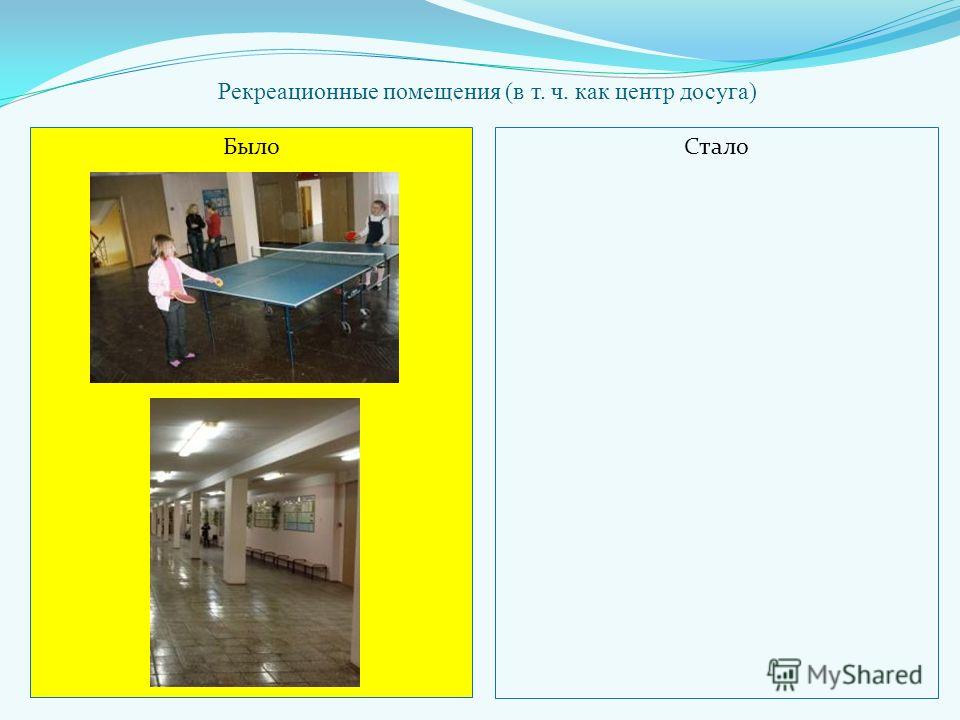 Рекреационные помещения (в т. ч. как центр досуга)

Было

Стало

MyShared